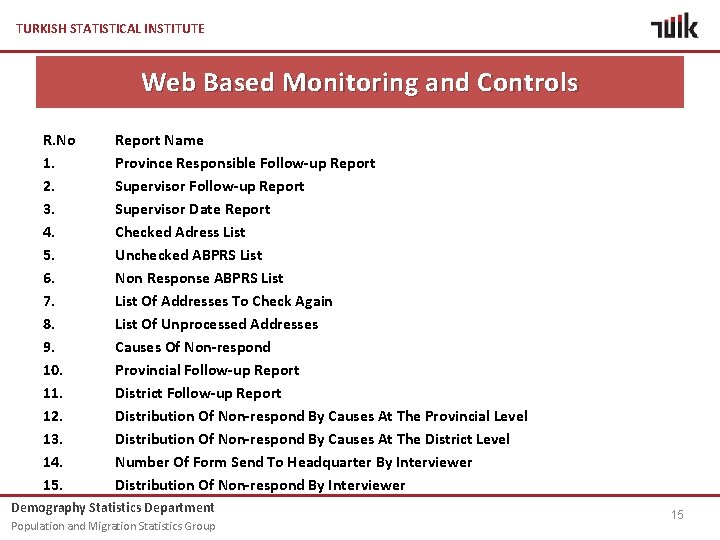 TURKISH STATISTICAL INSTITUTE

TÜİK

Web Based Monitoring and Controls

| R.No | Report Name |
|---|---|
| 1. | Province Responsible Follow-up Report |
| 2. | Supervisor Follow-up Report |
| 3. | Supervisor Date Report |
| 4. | Checked Adress List |
| 5. | Unchecked ABPRS List |
| 6. | Non Response ABPRS List |
| 7. | List Of Addresses To Check Again |
| 8. | List Of Unprocessed Addresses |
| 9. | Causes Of Non-respond |
| 10. | Provincial Follow-up Report |
| 11. | District Follow-up Report |
| 12. | Distribution Of Non-respond By Causes At The Provincial Level |
| 13. | Distribution Of Non-respond By Causes At The District Level |
| 14. | Number Of Form Send To Headquarter By Interviewer |
| 15. | Distribution Of Non-respond By Interviewer |

Demography Statistics Department
Population and Migration Statistics Group

15